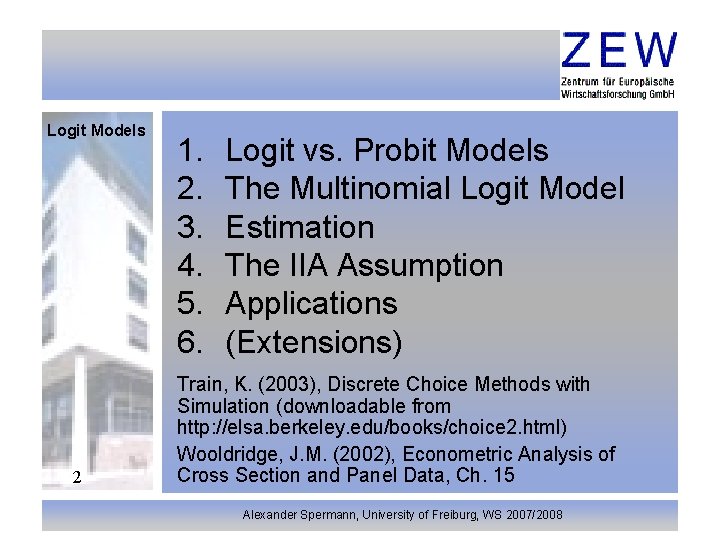 ZEW
Zentrum für Europäische Wirtschaftsforschung GmbH

Logit Models

1. Logit vs. Probit Models
2. The Multinomial Logit Model
3. Estimation
4. The IIA Assumption
5. Applications
6. (Extensions)

Train, K. (2003), Discrete Choice Methods with Simulation (downloadable from http://elsa.berkeley.edu/books/choice2.html)

Wooldridge, J.M. (2002), Econometric Analysis of Cross Section and Panel Data, Ch. 15

2

Alexander Spermann, University of Freiburg, WS 2007/2008